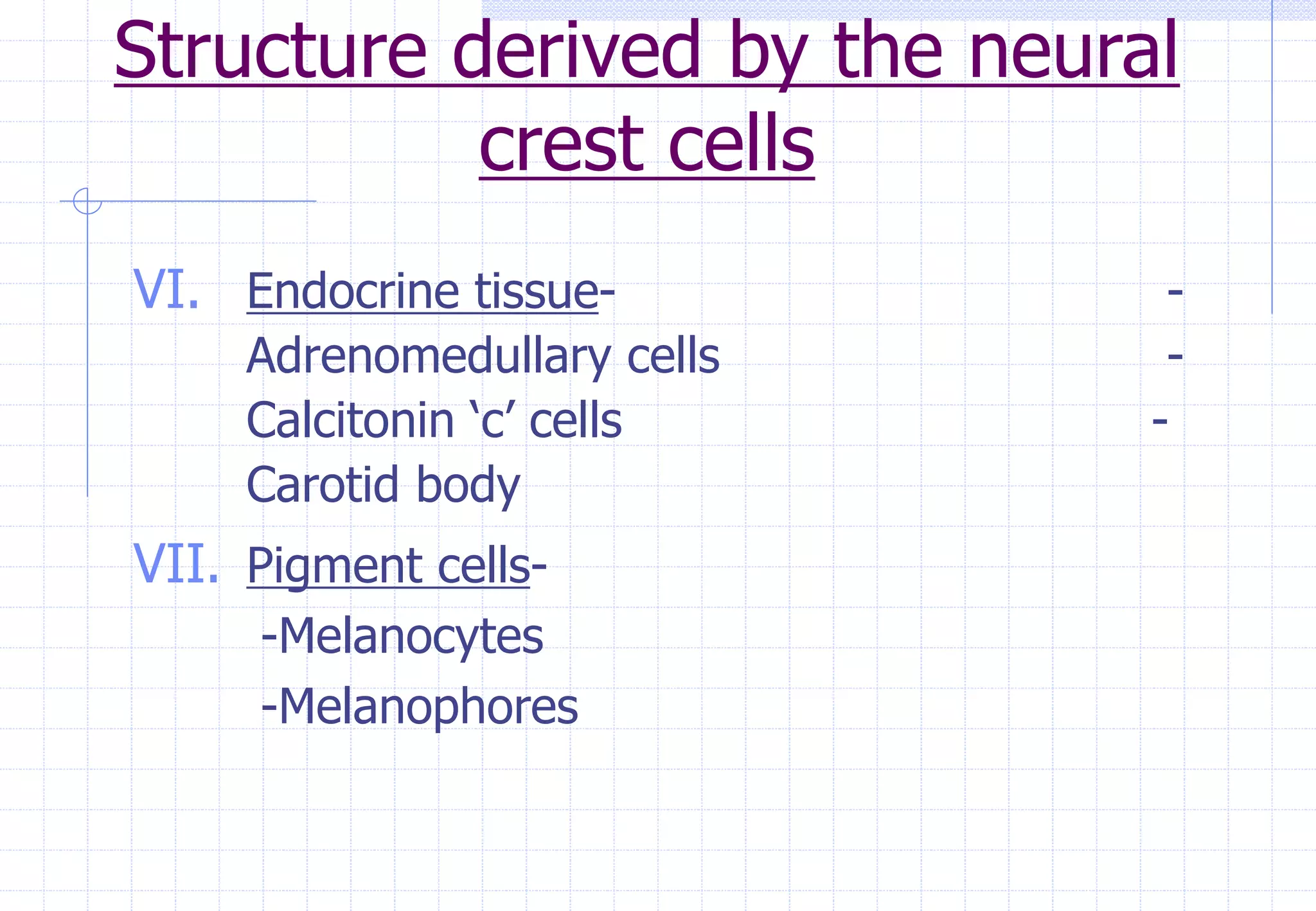 Structure derived by the neural crest cells

VI. Endocrine tissue- -
Adrenomedullary cells -
Calcitonin ‘c’ cells -
Carotid body

VII. Pigment cells-
-Melanocytes
-Melanophores